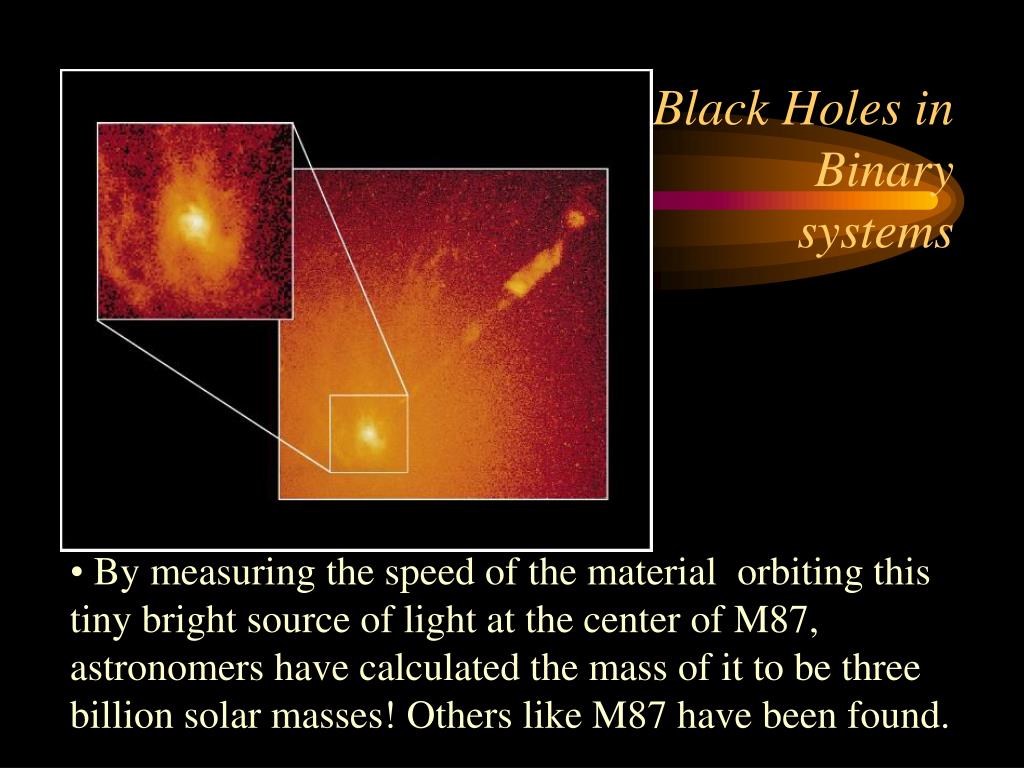 Black Holes in Binary systems

• By measuring the speed of the material orbiting this tiny bright source of light at the center of M87, astronomers have calculated the mass of it to be three billion solar masses! Others like M87 have been found.